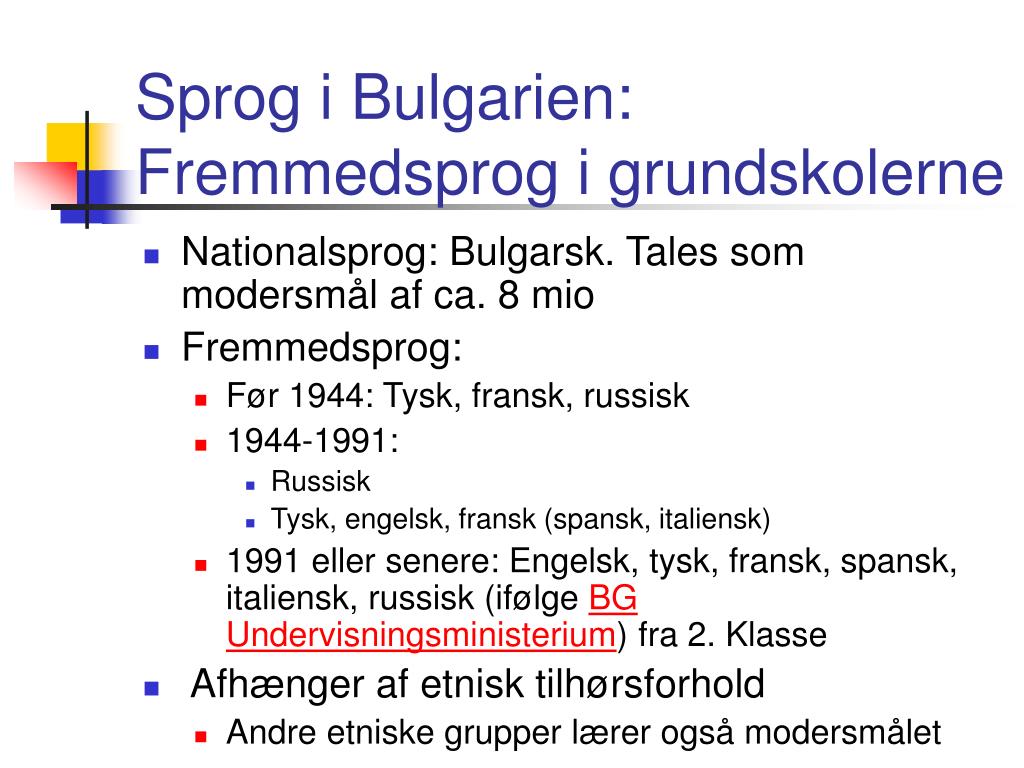 Sprog i Bulgarien: Fremmedsprog i grundskolerne

Nationalsprog: Bulgarsk. Tales som modersmål af ca. 8 mio

Fremmedsprog:

Før 1944: Tysk, fransk, russisk

1944-1991:

Russisk

Tysk, engelsk, fransk (spansk, italiensk)

1991 eller senere: Engelsk, tysk, fransk, spansk, italiensk, russisk (ifølge BG Undervisningsministerium) fra 2. Klasse

Afhænger af etnisk tilhørsforhold

Andre etniske grupper lærer også modersmålet